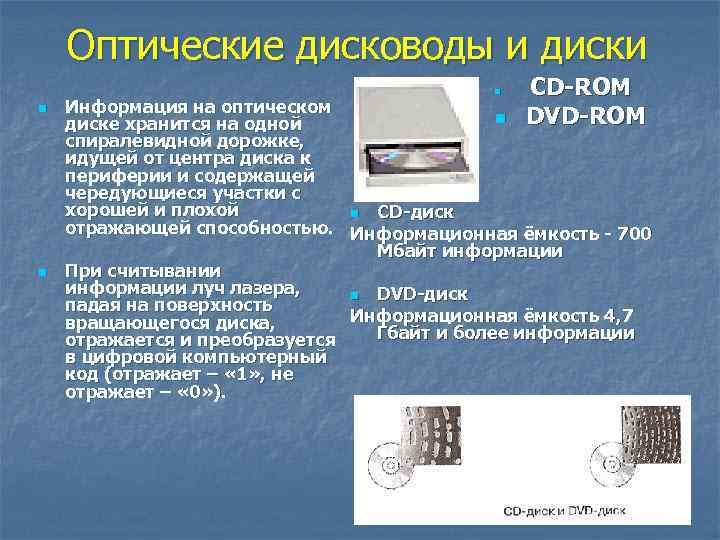 Оптические дисководы и диски

Информация на оптическом диске хранится на одной спиралевидной дорожке, идущей от центра диска к периферии и содержащей чередующиеся участки с хорошей и плохой отражающей способностью.

При считывании информации луч лазера, падая на поверхность вращающегося диска, отражается и преобразуется в цифровой компьютерный код (отражает – «1», не отражает – «0»).

CD-ROM
DVD-ROM

CD-диск
Информационная ёмкость - 700 Мбайт информации

DVD-диск
Информационная ёмкость 4,7 Гбайт и более информации

CD-диск и DVD-диск